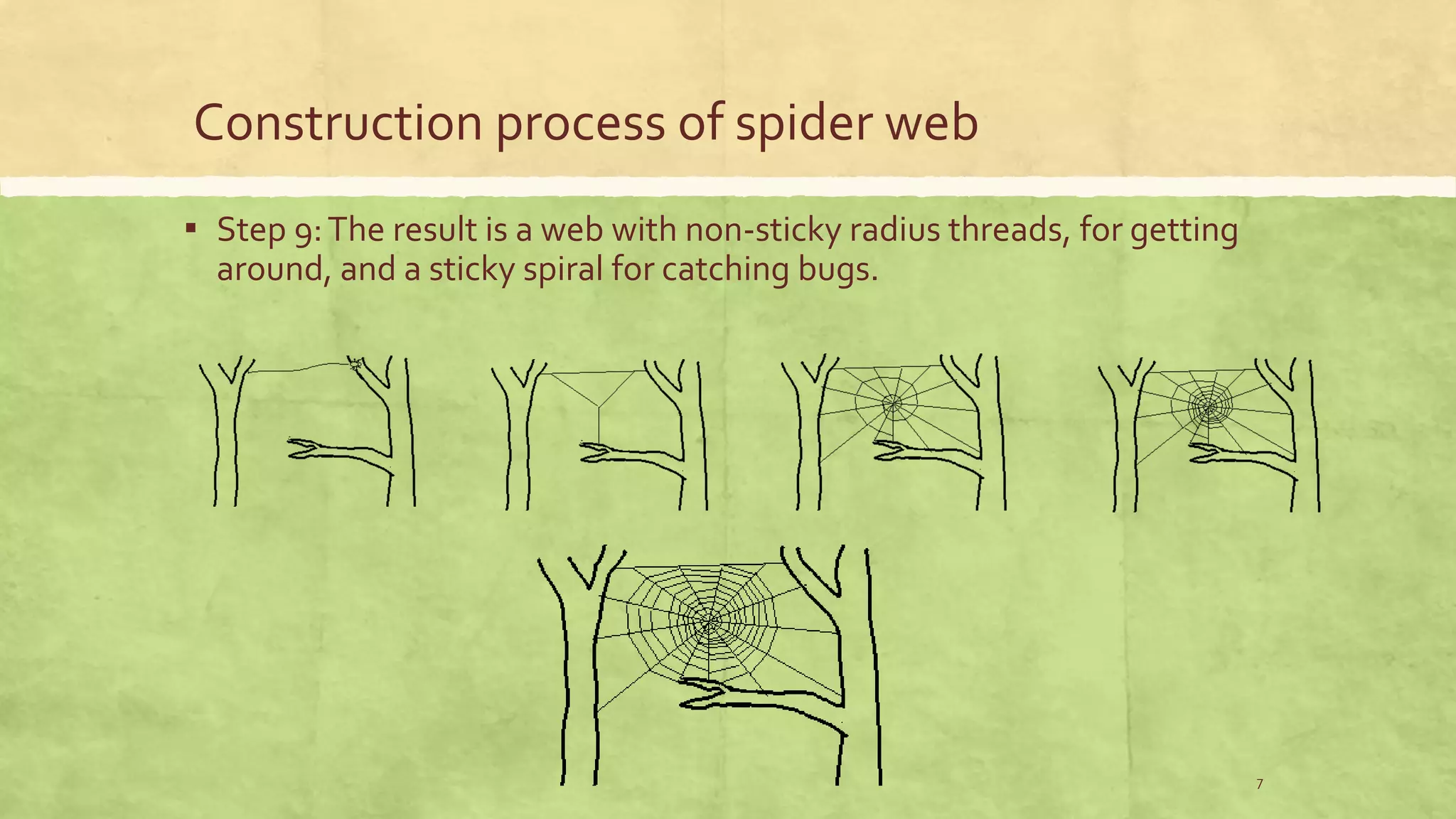 Construction process of spider web

▪ Step 9: The result is a web with non-sticky radius threads, for getting around, and a sticky spiral for catching bugs.

7